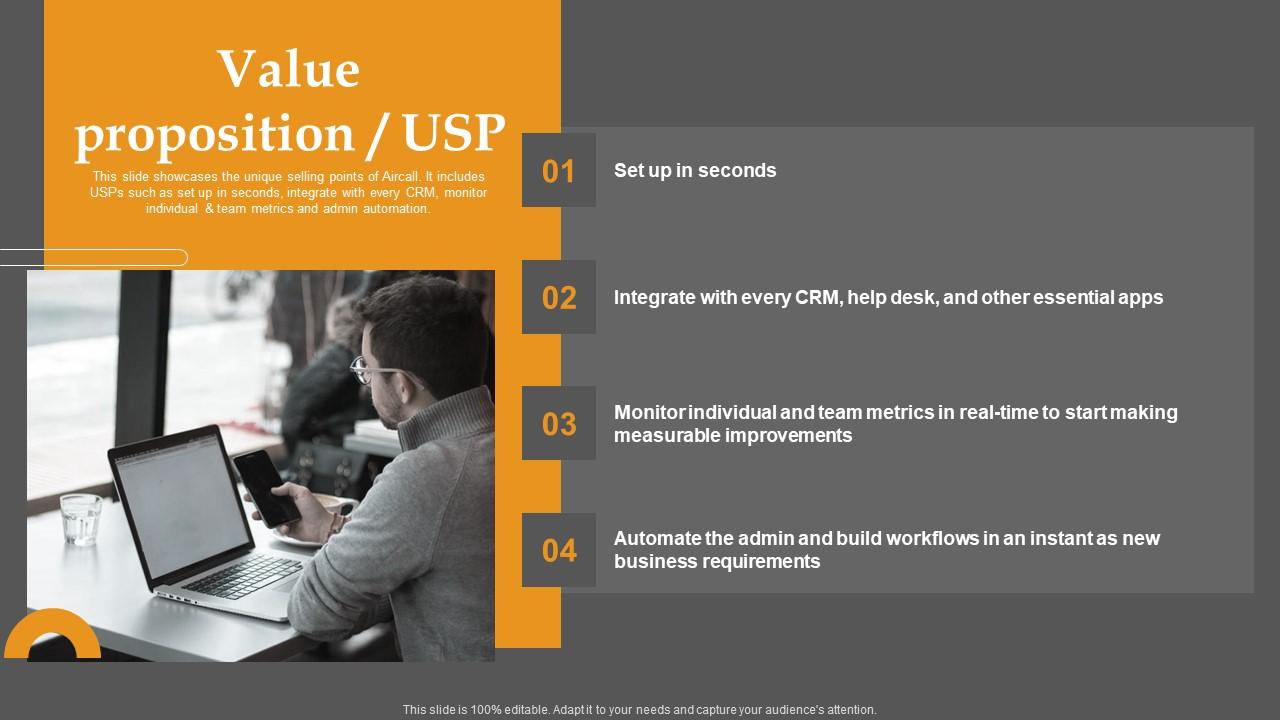 Value proposition / USP

This slide showcases the unique selling points of Aircall. It includes USPs such as set up in seconds, integrate with every CRM, monitor individual & team metrics and admin automation.

01
Set up in seconds

02
Integrate with every CRM, help desk, and other essential apps

03
Monitor individual and team metrics in real-time to start making measurable improvements

04
Automate the admin and build workflows in an instant as new business requirements

This slide is 100% editable. Adapt it to your needs and capture your audience's attention.